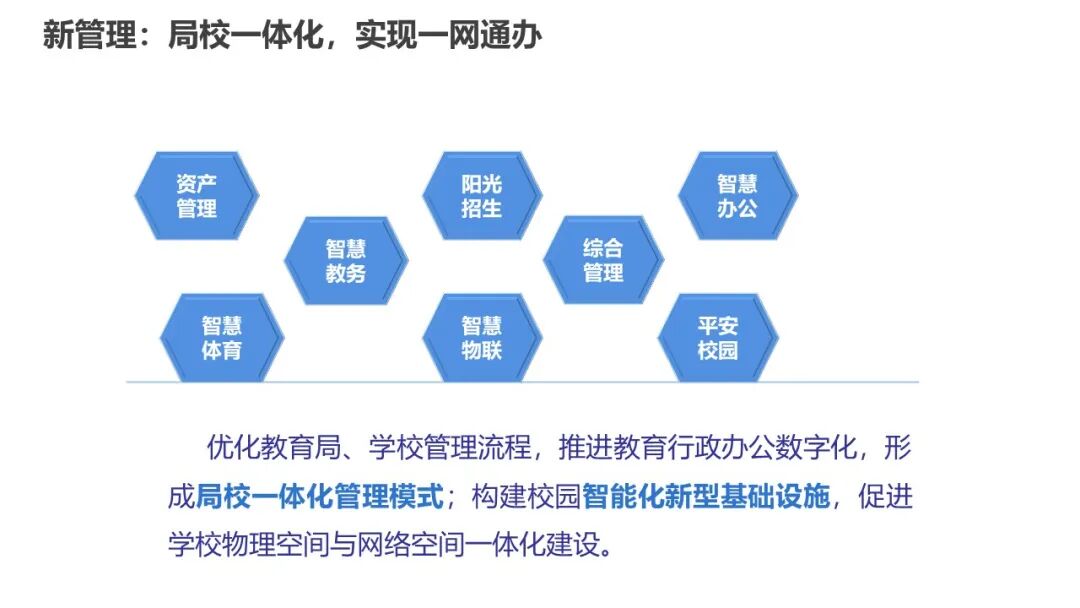 新管理：局校一体化，实现一网通办

资产管理

阳光招生

智慧办公

智慧教务

综合管理

智慧体育

智慧物联

平安校园

优化教育局、学校管理流程，推进教育行政办公数字化，形成局校一体化管理模式；构建校园智能化新型基础设施，促进学校物理空间与网络空间一体化建设。